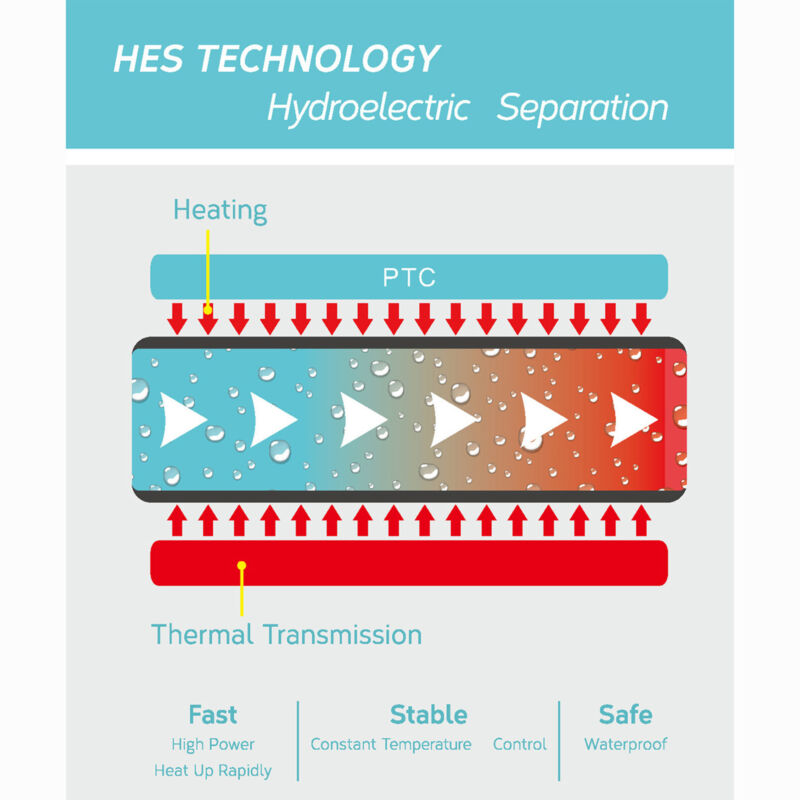 HES TECHNOLOGY
Hydroelectric Separation

Heating

PTC

Thermal Transmission

Fast
High Power
Heat Up Rapidly

Stable
Constant Temperature Control

Safe
Waterproof